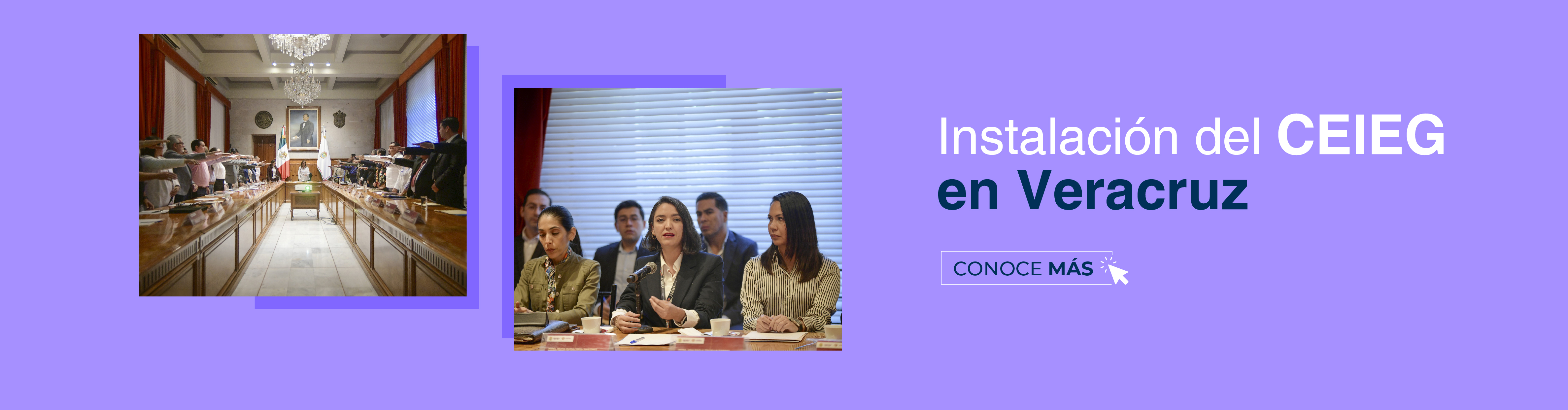 Instalación del CEIEG en Veracruz

CONOCE MÁS